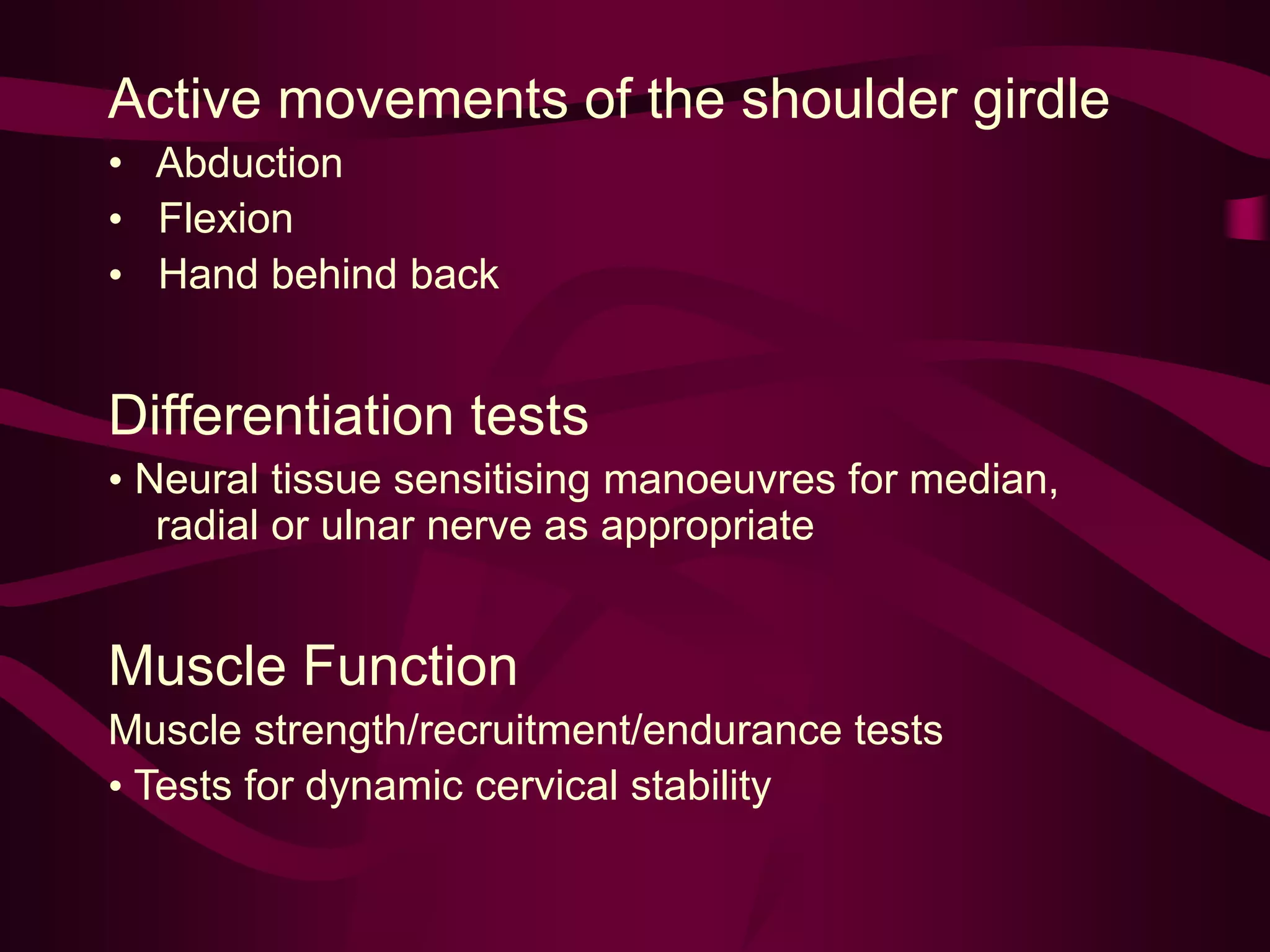 Active movements of the shoulder girdle

• Abduction
• Flexion
• Hand behind back

Differentiation tests

• Neural tissue sensitising manoeuvres for median, radial or ulnar nerve as appropriate

Muscle Function

Muscle strength/recruitment/endurance tests
• Tests for dynamic cervical stability